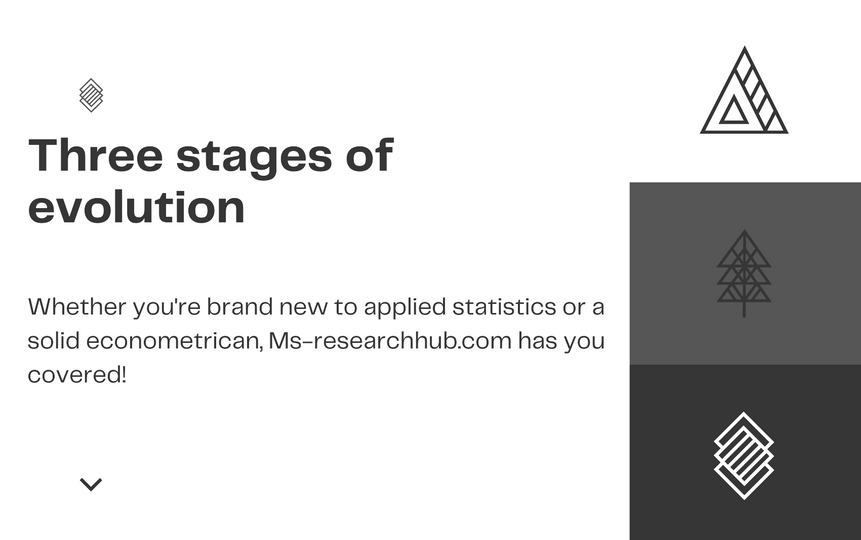 Three stages of evolution

Whether you're brand new to applied statistics or a solid econometrican, Ms-researchhub.com has you covered!